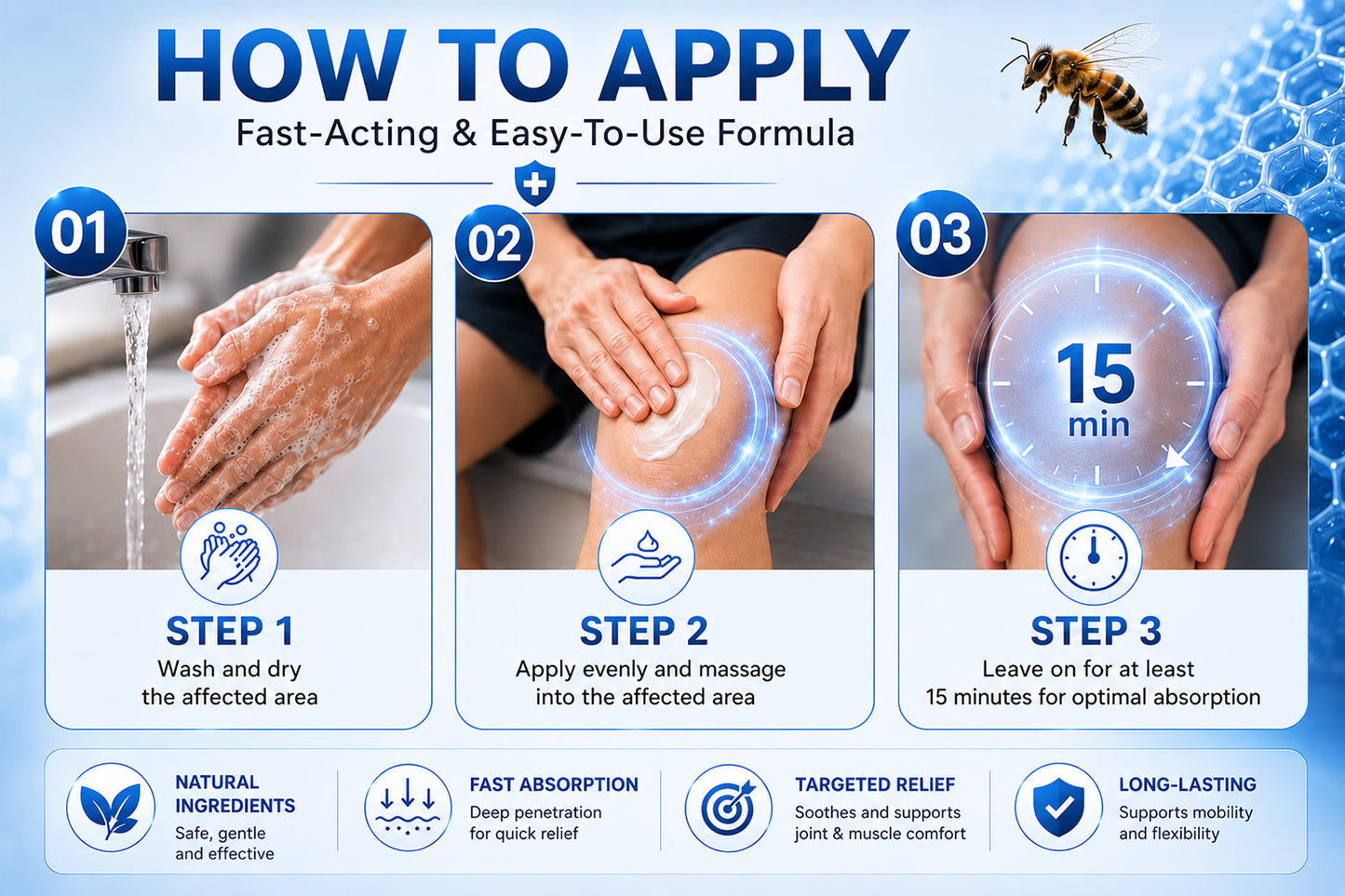 HOW TO APPLY

Fast-Acting & Easy-To-Use Formula

01

STEP 1
Wash and dry the affected area

02

STEP 2
Apply evenly and massage into the affected area

03

15 min

STEP 3
Leave on for at least 15 minutes for optimal absorption

NATURAL INGREDIENTS
Safe, gentle and effective

FAST ABSORPTION
Deep penetration for quick relief

TARGETED RELIEF
Soothes and supports joint & muscle comfort

LONG-LASTING
Supports mobility and flexibility